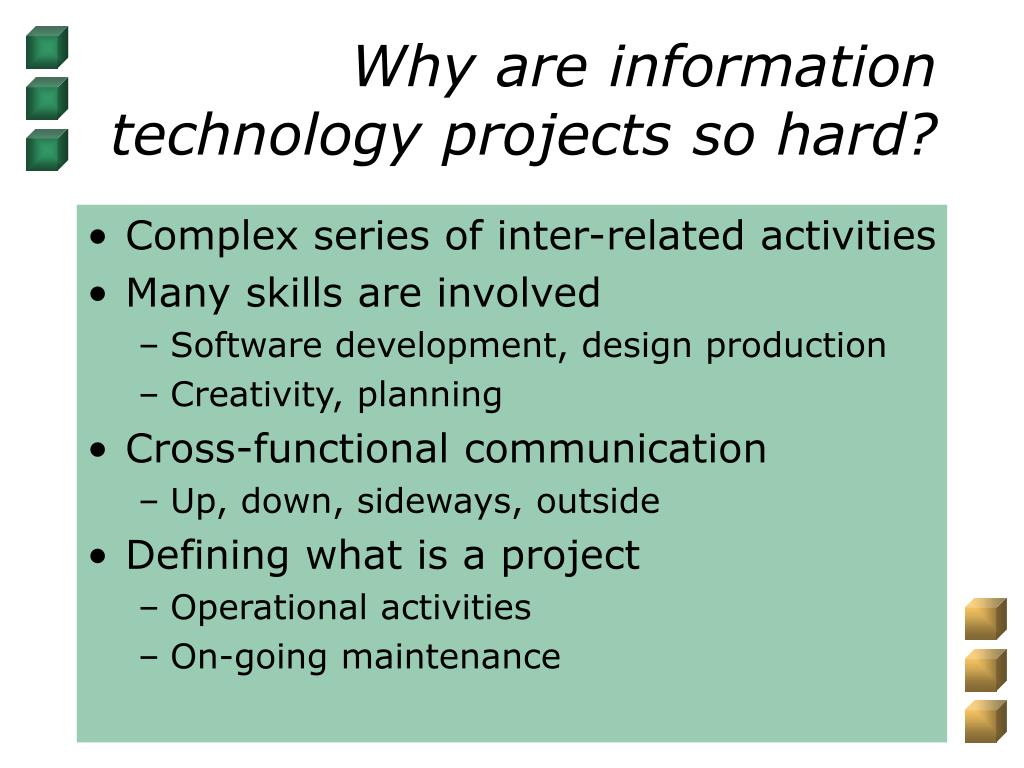 Why are information technology projects so hard?

• Complex series of inter-related activities
• Many skills are involved
– Software development, design production
– Creativity, planning
• Cross-functional communication
– Up, down, sideways, outside
• Defining what is a project
– Operational activities
– On-going maintenance